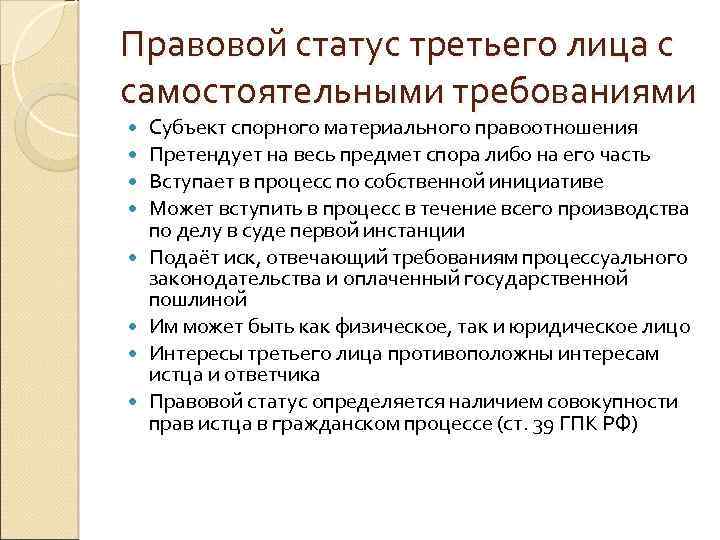 Правовой статус третьего лица с самостоятельными требованиями

- Субъект спорного материального правоотношения
- Претендует на весь предмет спора либо на его часть
- Вступает в процесс по собственной инициативе
- Может вступить в процесс в течение всего производства по делу в суде первой инстанции
- Подаёт иск, отвечающий требованиям процессуального законодательства и оплаченный государственной пошлиной
- Им может быть как физическое, так и юридическое лицо
- Интересы третьего лица противоположны интересам истца и ответчика
- Правовой статус определяется наличием совокупности прав истца в гражданском процессе (ст. 39 ГПК РФ)